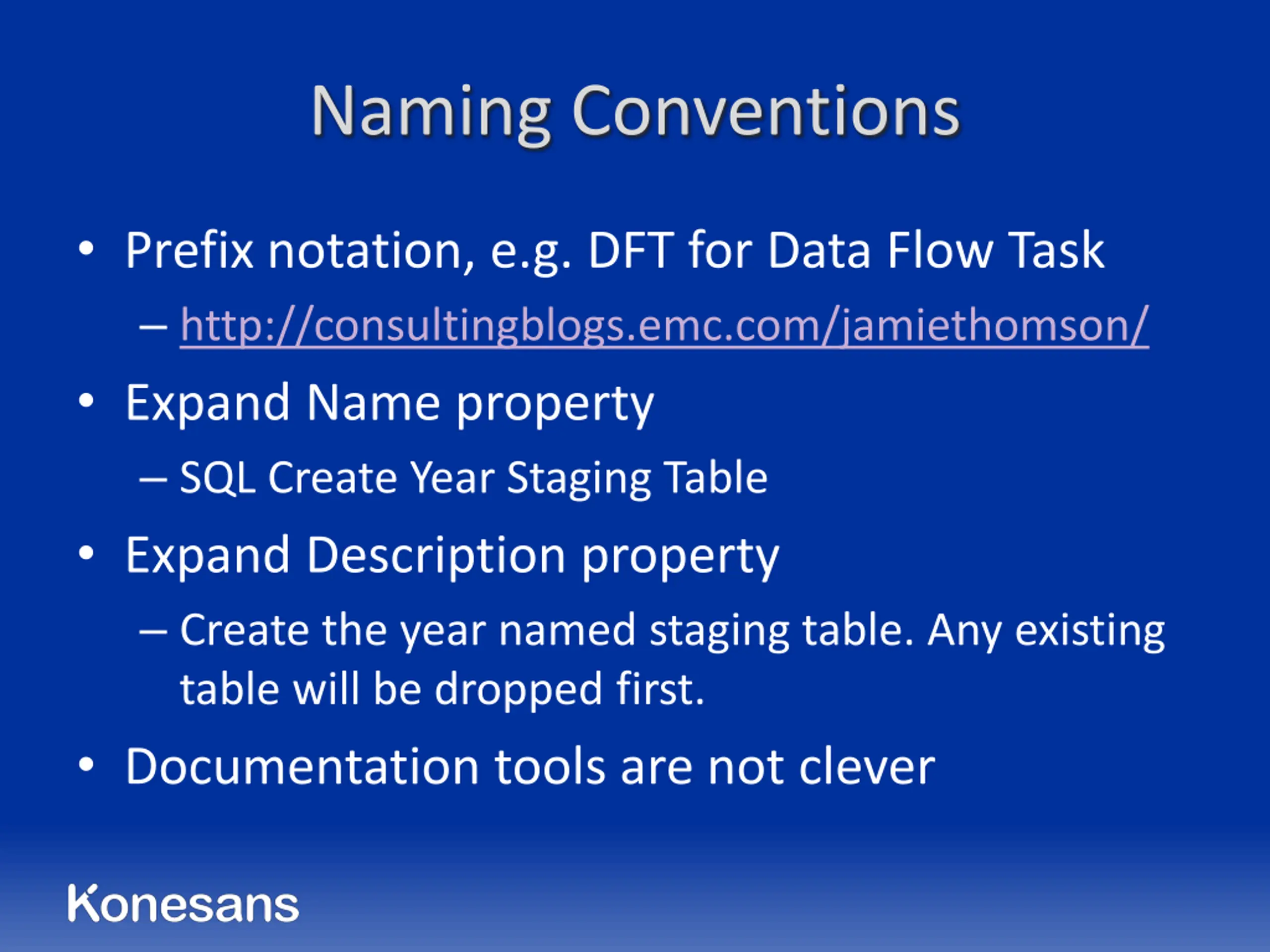 Naming Conventions

• Prefix notation, e.g. DFT for Data Flow Task
– http://consultingblogs.emc.com/jamiethomson/

• Expand Name property
– SQL Create Year Staging Table

• Expand Description property
– Create the year named staging table. Any existing table will be dropped first.

• Documentation tools are not clever

Konesans